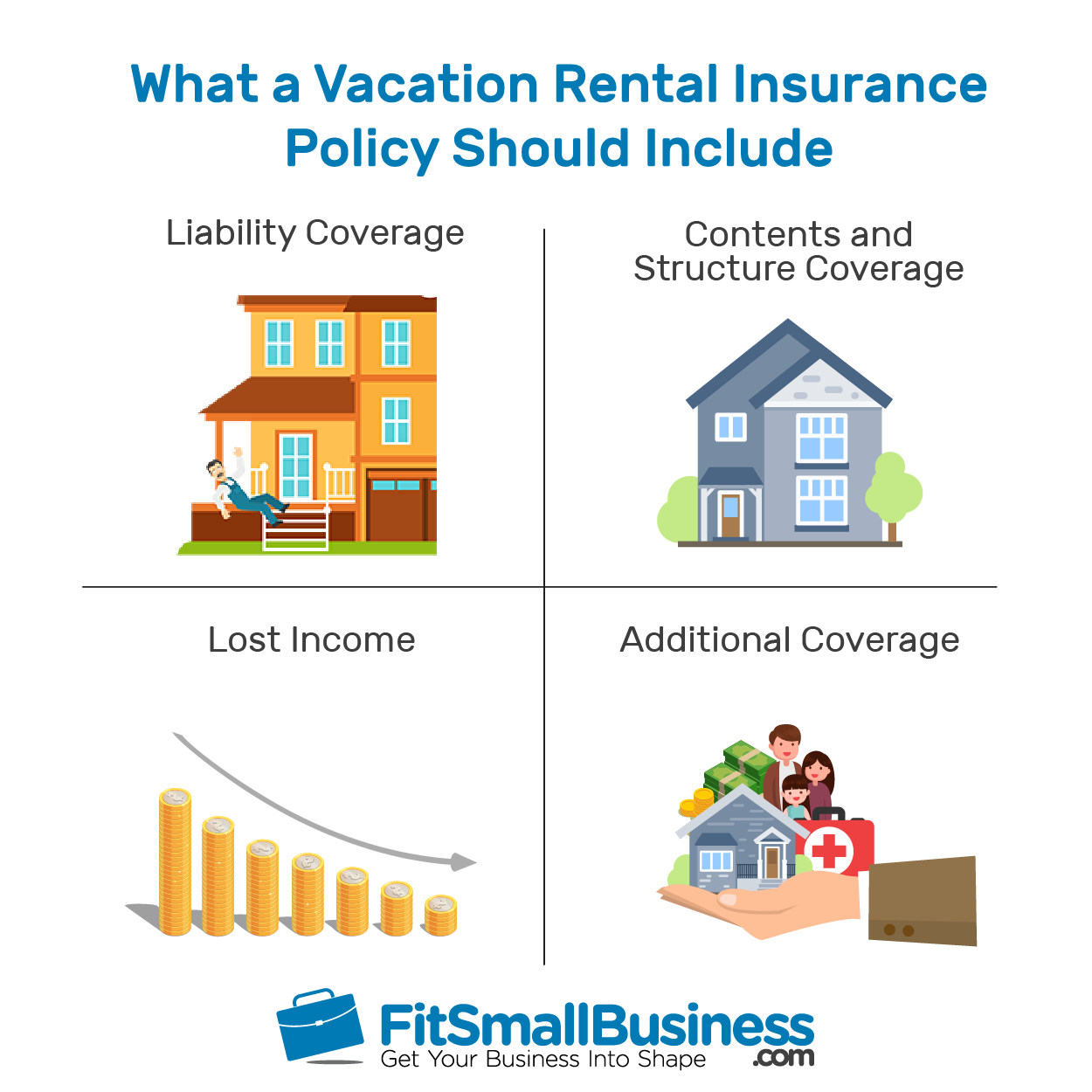 What a Vacation Rental Insurance Policy Should Include

Liability Coverage

Contents and Structure Coverage

Lost Income

Additional Coverage

FitSmallBusiness.com
Get Your Business Into Shape